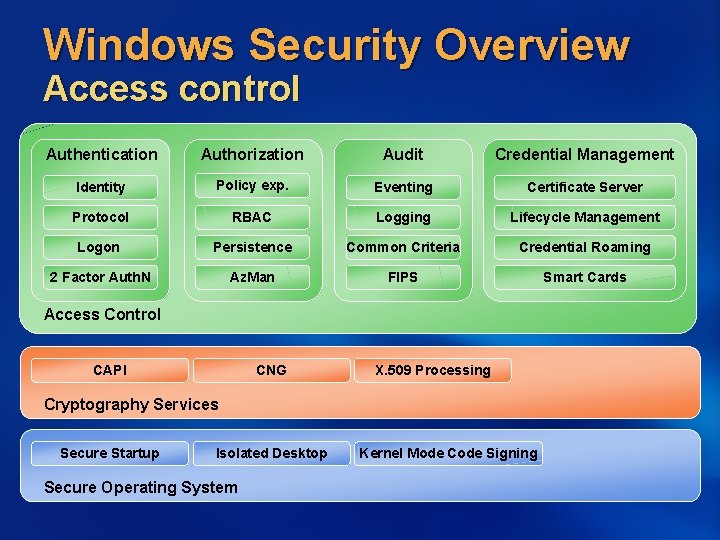 Windows Security Overview
Access control

Authentication
Identity
Protocol
Logon
2 Factor AuthN

Authorization
Policy exp.
RBAC
Persistence
AzMan

Audit
Eventing
Logging
Common Criteria
FIPS

Credential Management
Certificate Server
Lifecycle Management
Credential Roaming
Smart Cards

Access Control

CAPI
CNG
X.509 Processing

Cryptography Services

Secure Startup
Isolated Desktop
Kernel Mode Code Signing

Secure Operating System